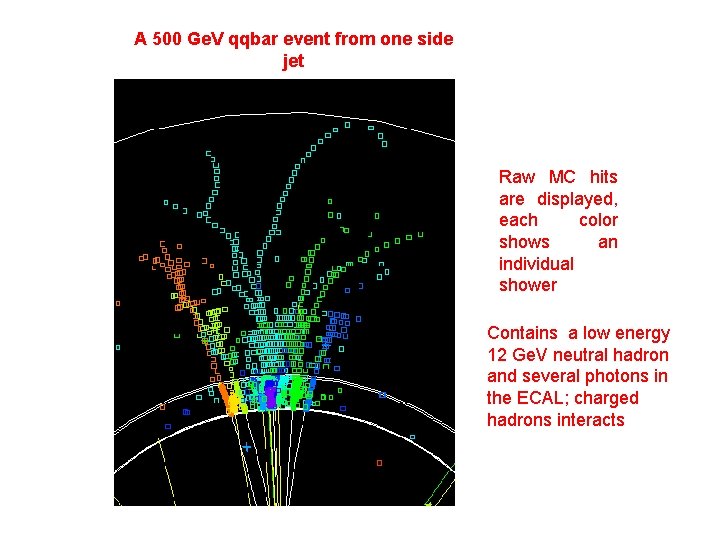 A 500 GeV qqbar event from one side jet

Raw MC hits are displayed, each color shows an individual shower

Contains a low energy 12 GeV neutral hadron and several photons in the ECAL; charged hadrons interacts